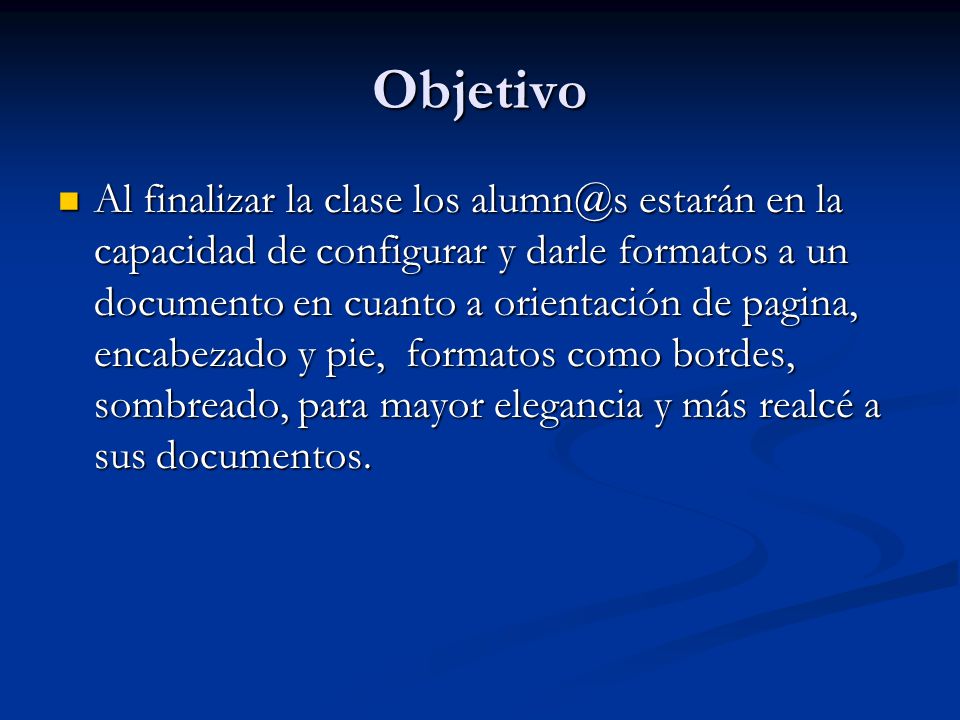 Objetivo

Al finalizar la clase los alumn@s estarán en la capacidad de configurar y darle formatos a un documento en cuanto a orientación de pagina, encabezado y pie,  formatos como bordes, sombreado, para mayor elegancia y más realcé a sus documentos.